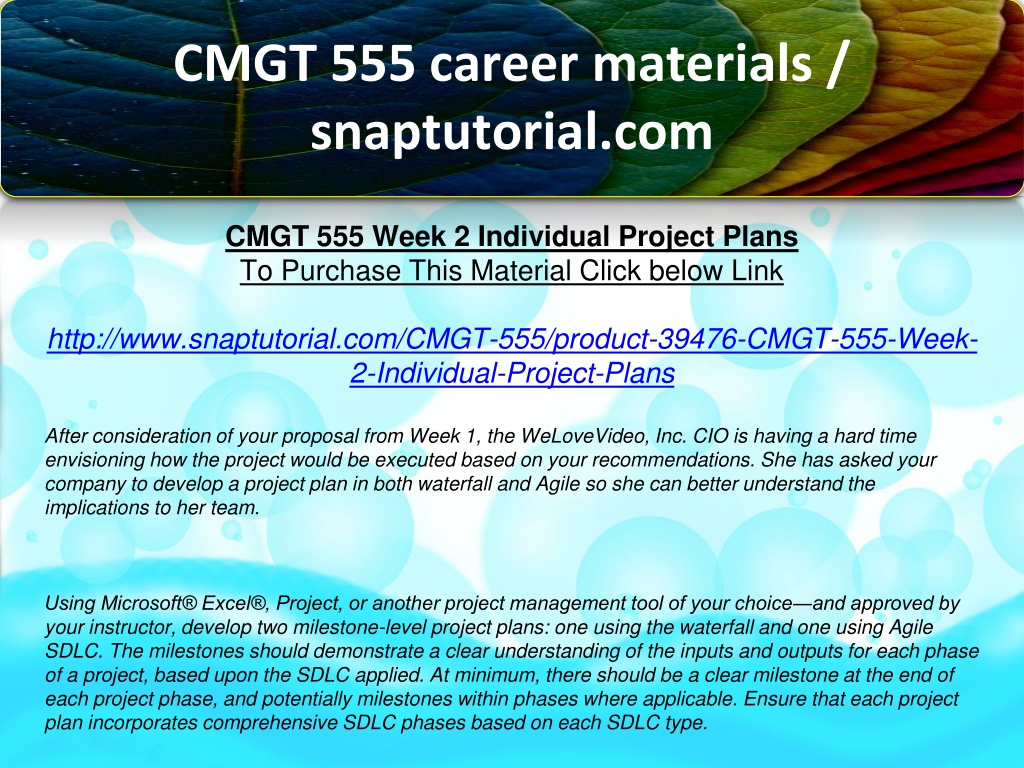 CMGT 555 career materials / snaptutorial.com

CMGT 555 Week 2 Individual Project Plans
To Purchase This Material Click below Link

http://www.snaptutorial.com/CMGT-555/product-39476-CMGT-555-Week-2-Individual-Project-Plans

After consideration of your proposal from Week 1, the WeLoveVideo, Inc. CIO is having a hard time envisioning how the project would be executed based on your recommendations. She has asked your company to develop a project plan in both waterfall and Agile so she can better understand the implications to her team.

Using Microsoft® Excel®, Project, or another project management tool of your choice—and approved by your instructor, develop two milestone-level project plans: one using the waterfall and one using Agile SDLC. The milestones should demonstrate a clear understanding of the inputs and outputs for each phase of a project, based upon the SDLC applied. At minimum, there should be a clear milestone at the end of each project phase, and potentially milestones within phases where applicable. Ensure that each project plan incorporates comprehensive SDLC phases based on each SDLC type.